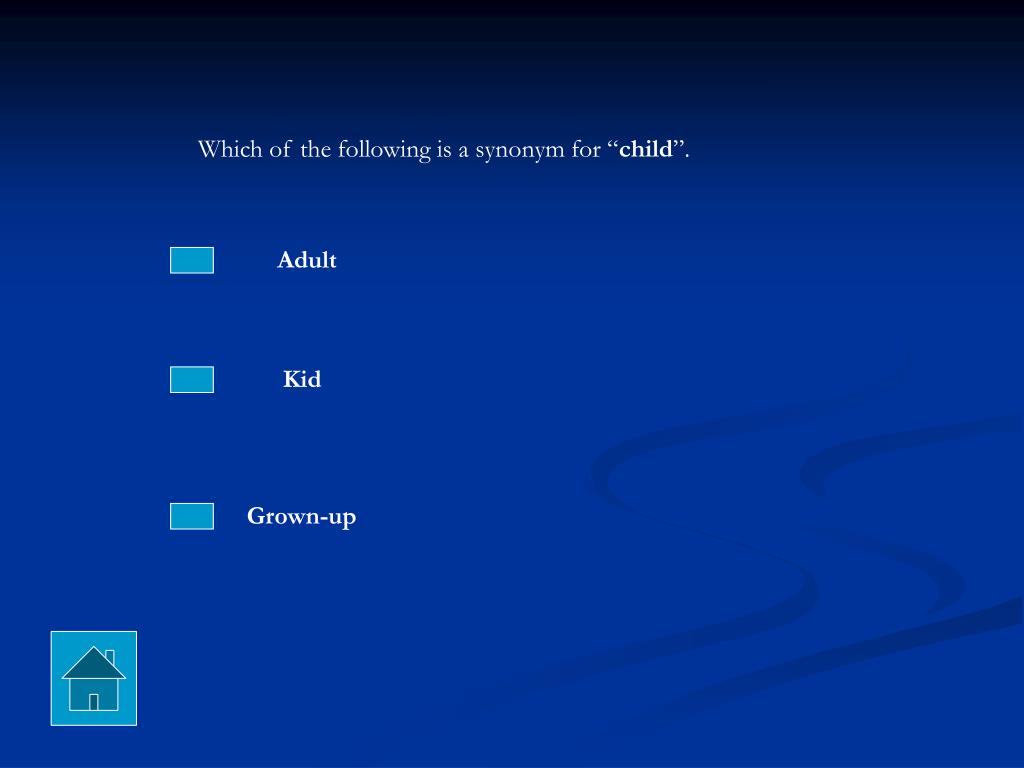 Which of the following is a synonym for “child”.

Adult

Kid

Grown-up